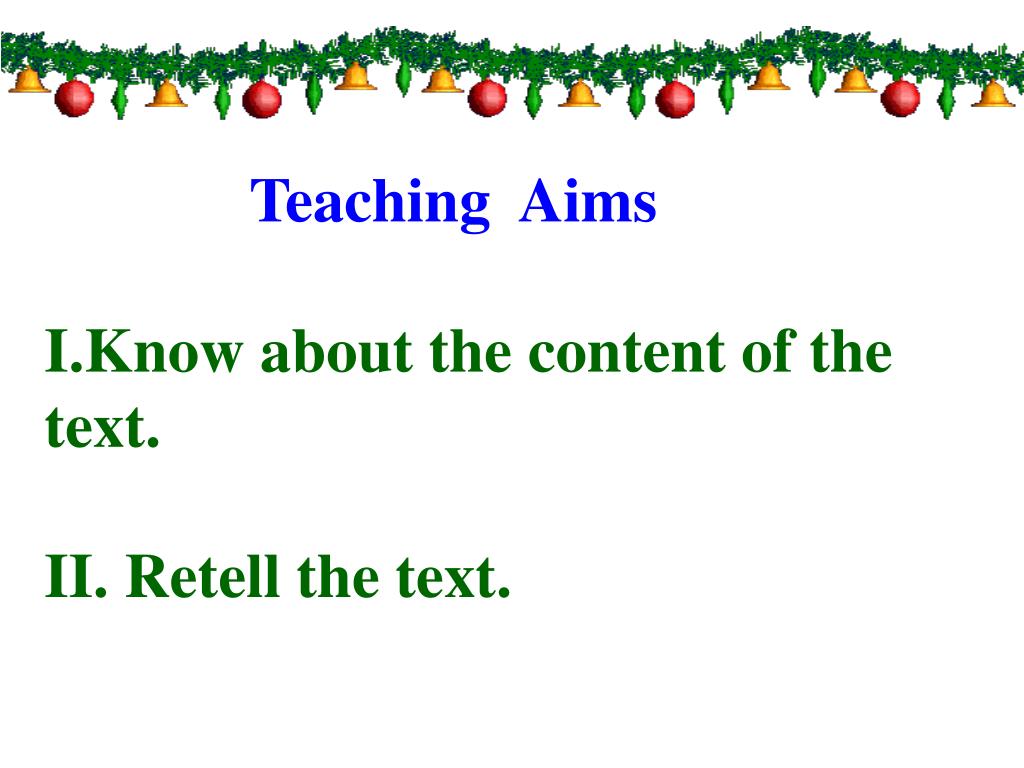 Teaching Aims

I.Know about the content of the text.

II. Retell the text.